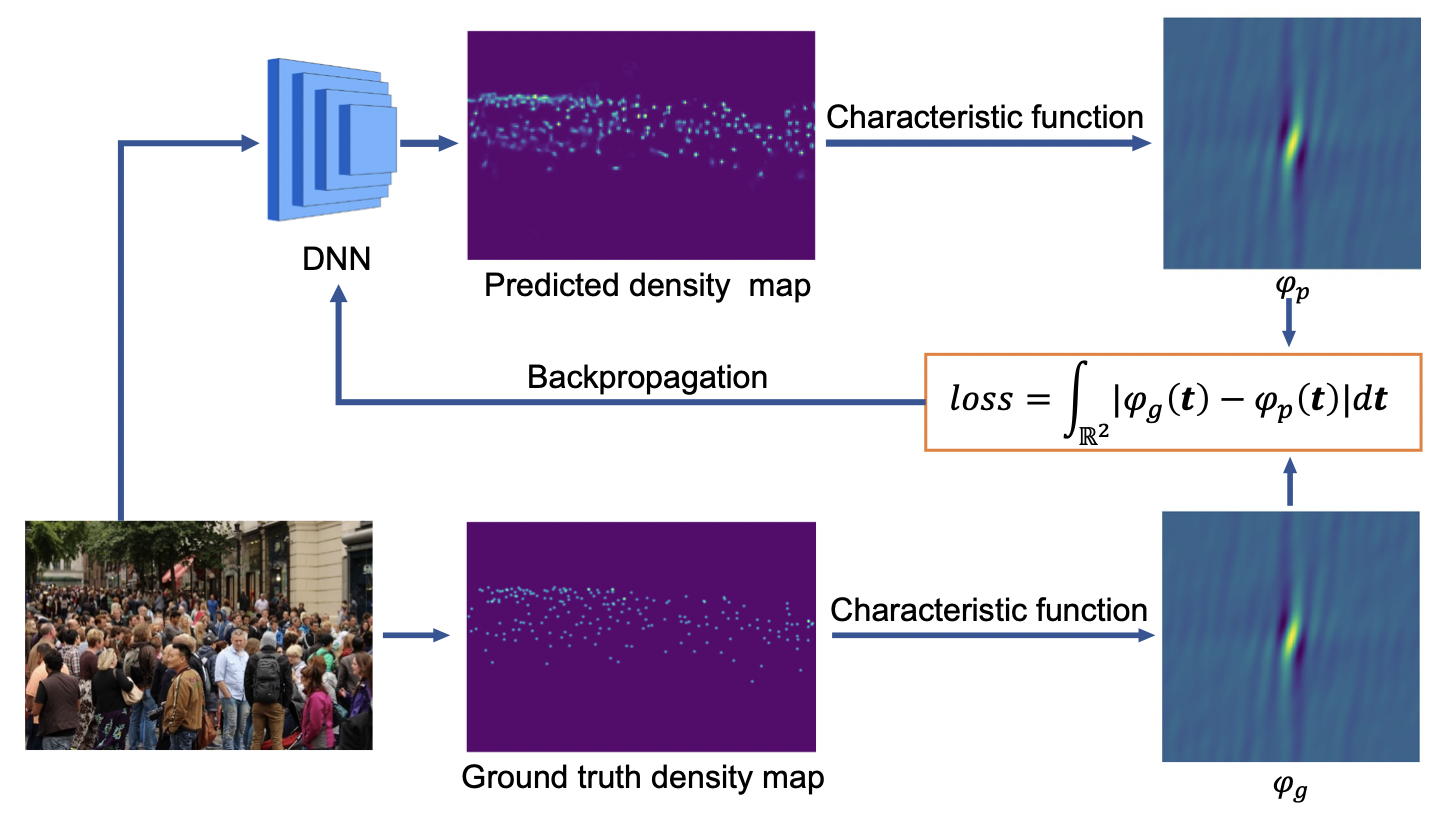 DNN

Predicted density map

Characteristic function

$\varphi_p$

Backpropagation

$loss = \int_{\mathbb{R}^2} |\varphi_g(\boldsymbol{t}) - \varphi_p(\boldsymbol{t})| d\boldsymbol{t}$

Ground truth density map

Characteristic function

$\varphi_g$